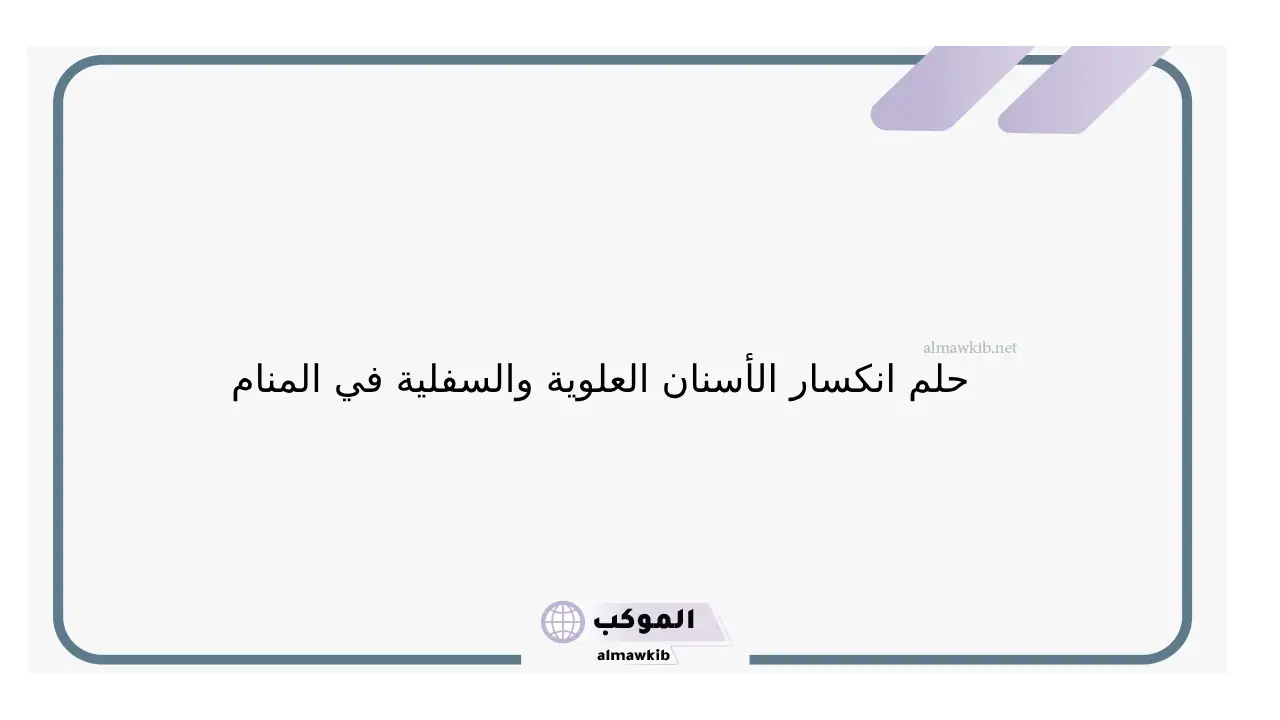 almawkib.net
حلم انكسار الأسنان العلوية والسفلية في المنام

الموكب
almawkib